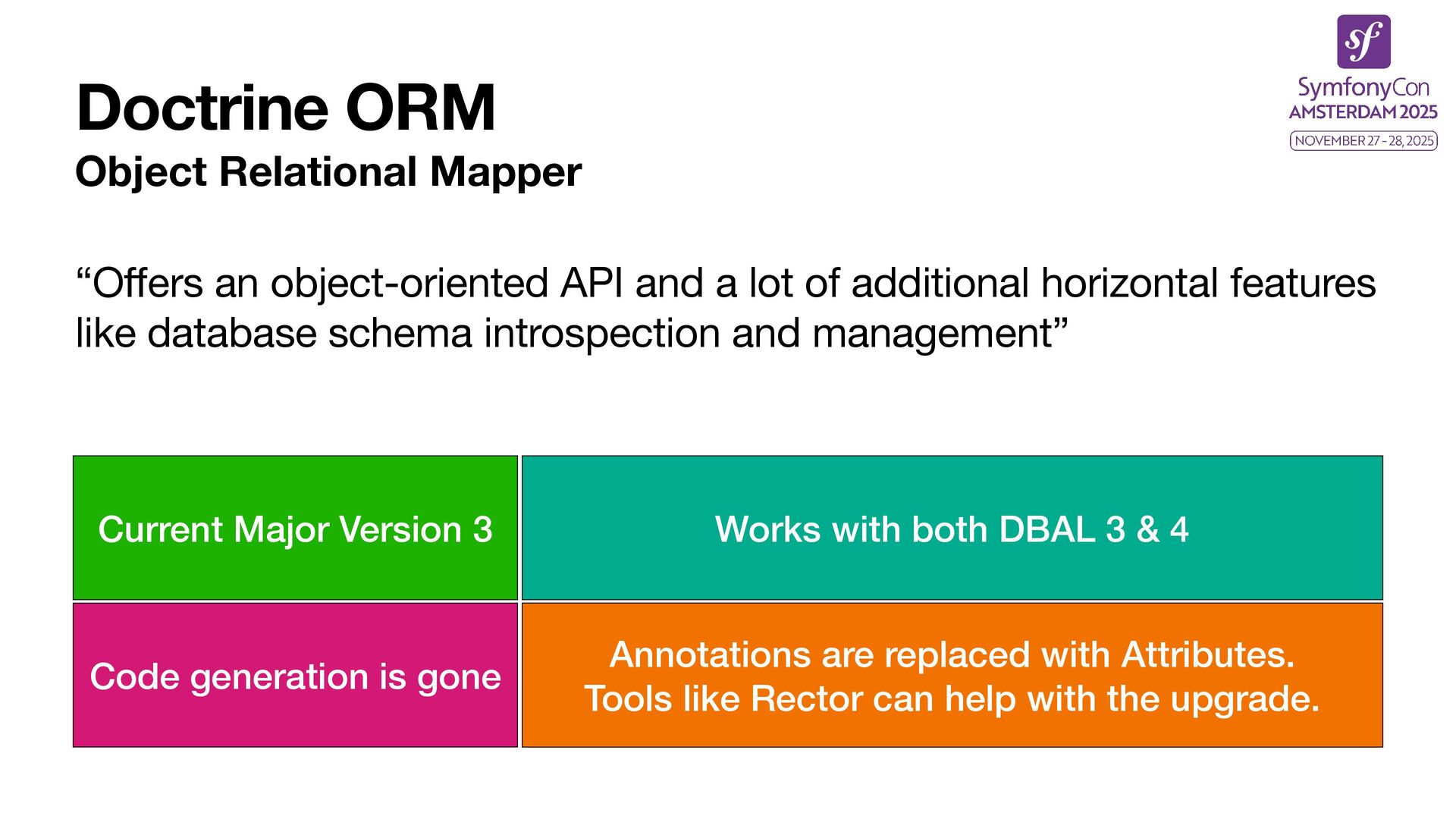 sf
SymfonyCon
AMSTERDAM 2025
NOVEMBER 27 - 28, 2025

Doctrine ORM
Object Relational Mapper

“Offers an object-oriented API and a lot of additional horizontal features like database schema introspection and management”

Current Major Version 3

Works with both DBAL 3 & 4

Code generation is gone

Annotations are replaced with Attributes.
Tools like Rector can help with the upgrade.